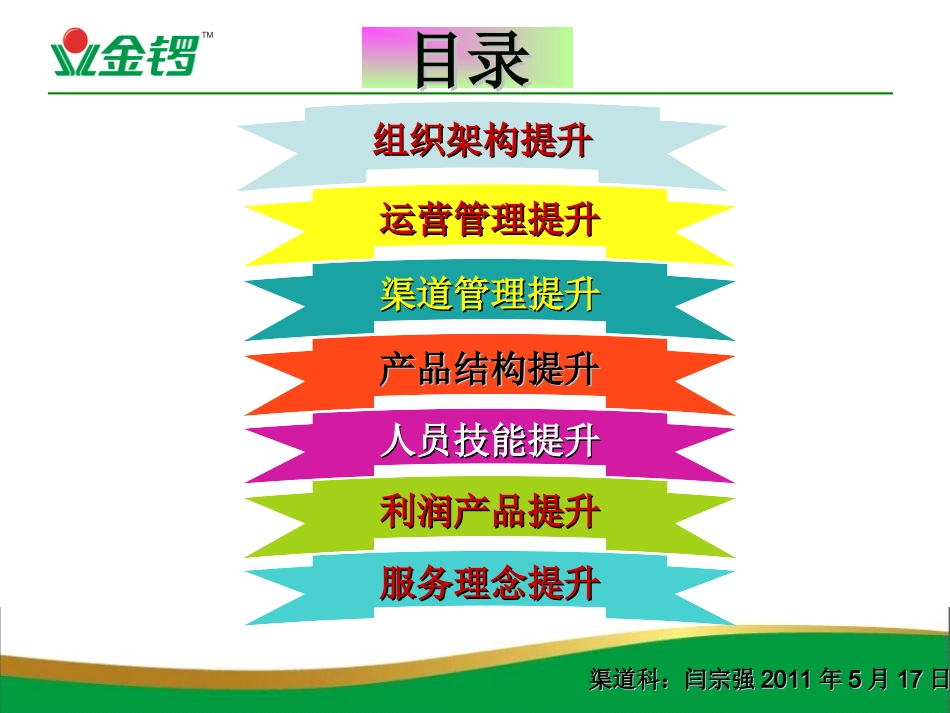 金锣™

目录

组织架构提升

运营管理提升

渠道管理提升

产品结构提升

人员技能提升

利润产品提升

服务理念提升

渠道科：闫宗强 2011 年 5 月 17 日